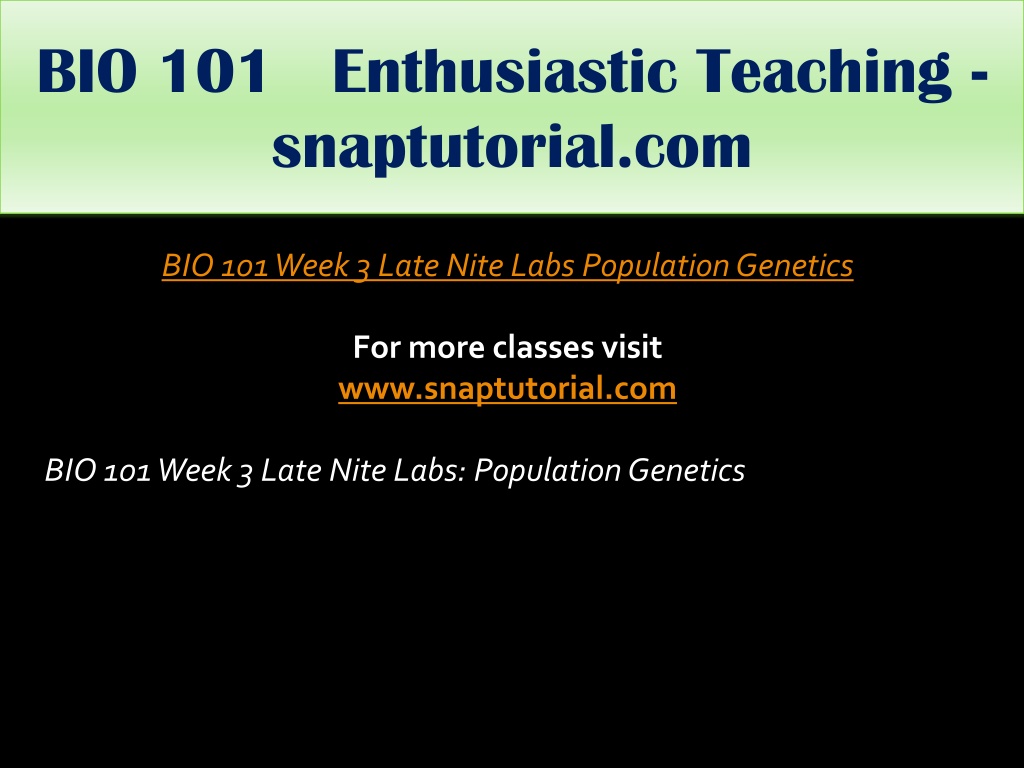 BIO 101 Enthusiastic Teaching - snaptutorial.com

BIO 101 Week 3 Late Nite Labs Population Genetics

For more classes visit
www.snaptutorial.com

BIO 101 Week 3 Late Nite Labs: Population Genetics